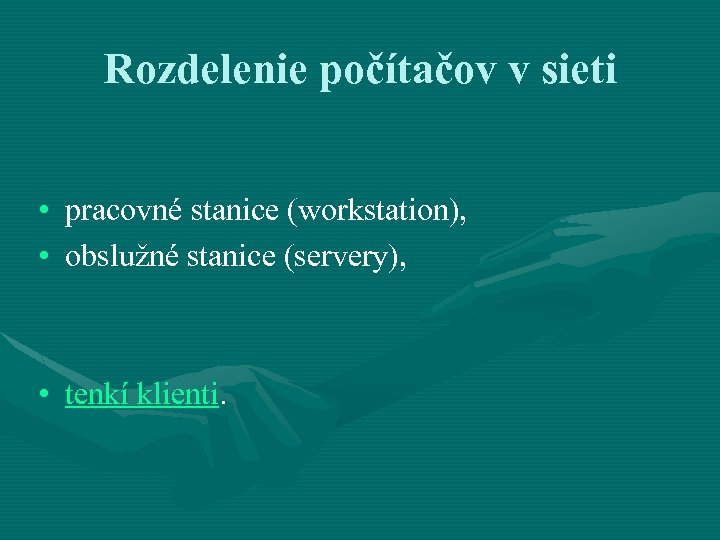 Rozdelenie počítačov v sieti

• pracovné stanice (workstation),
• obslužné stanice (servery),

• tenkí klienti.